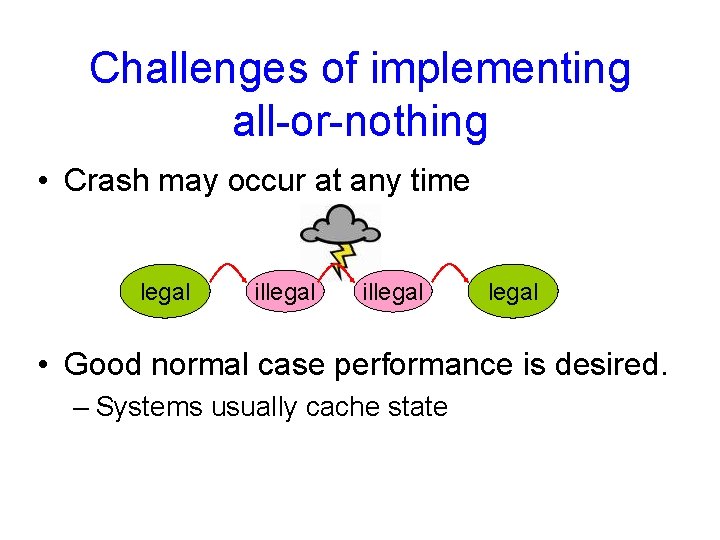 Challenges of implementing all-or-nothing

• Crash may occur at any time

legal illegal illegal legal

• Good normal case performance is desired.
– Systems usually cache state